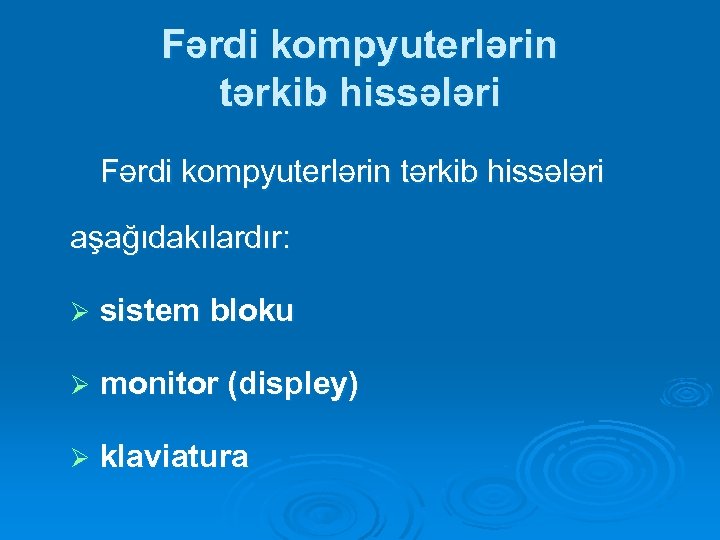 Fərdi kompyuterlərin tərkib hissələri

Fərdi kompyuterlərin tərkib hissələri aşağıdakılardır:

➢ sistem bloku

➢ monitor (displey)

➢ klaviatura